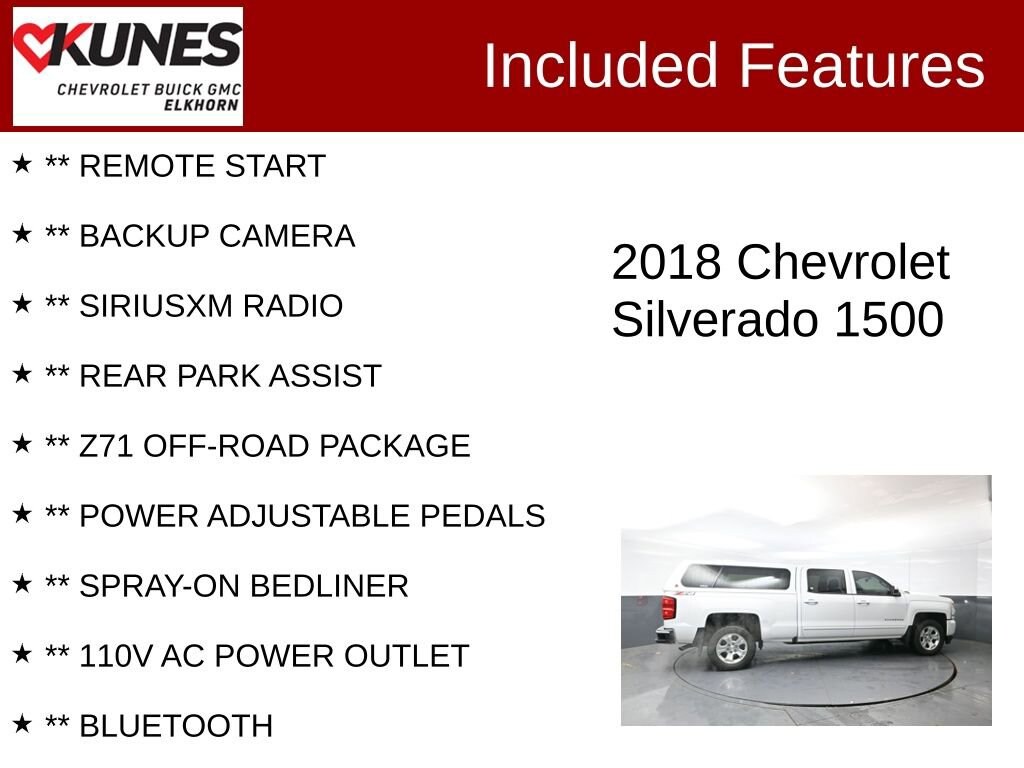 KUNES
CHEVROLET BUICK GMC
ELKHORN

Included Features

★ ** REMOTE START

★ ** BACKUP CAMERA

★ ** SIRIUSXM RADIO

★ ** REAR PARK ASSIST

★ ** Z71 OFF-ROAD PACKAGE

★ ** POWER ADJUSTABLE PEDALS

★ ** SPRAY-ON BEDLINER

★ ** 110V AC POWER OUTLET

★ ** BLUETOOTH

2018 Chevrolet Silverado 1500